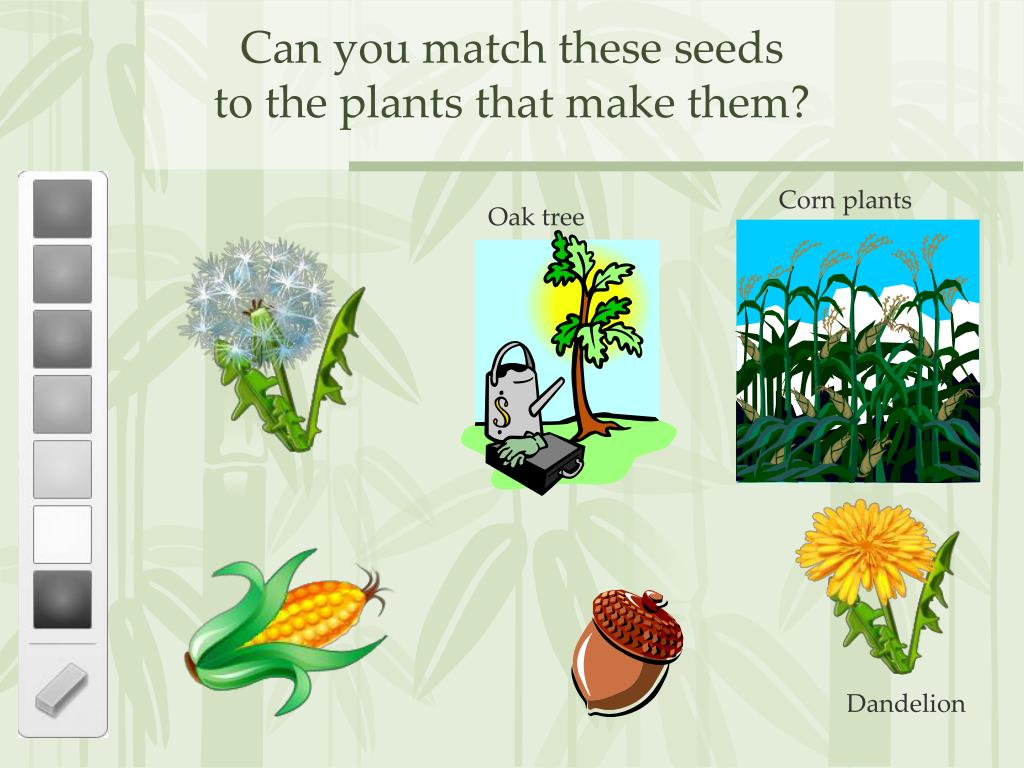 Can you match these seeds to the plants that make them?

Oak tree

Corn plants

$

Dandelion